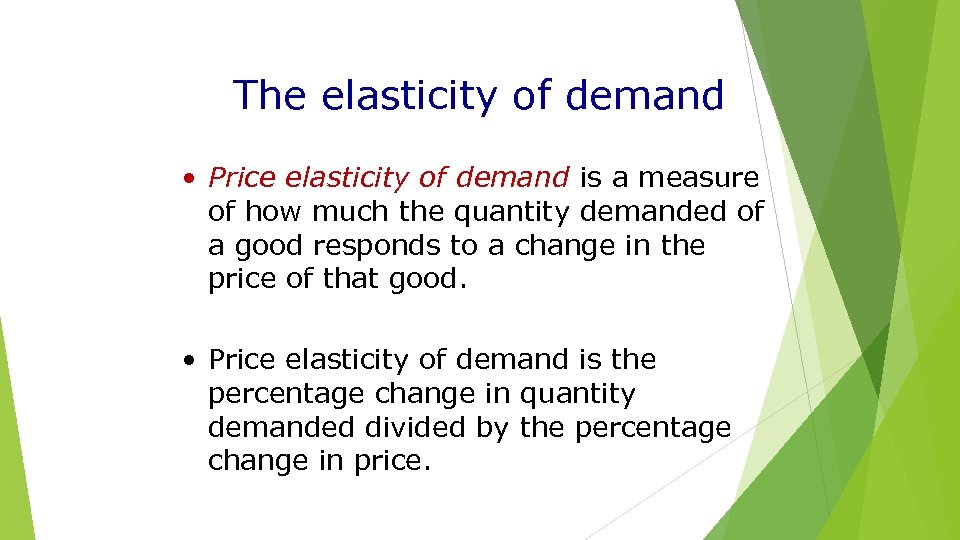 The elasticity of demand

• Price elasticity of demand is a measure of how much the quantity demanded of a good responds to a change in the price of that good.

• Price elasticity of demand is the percentage change in quantity demanded divided by the percentage change in price.